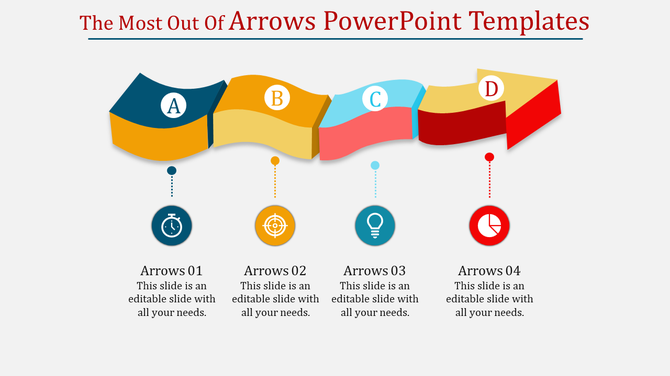 The Most Out Of Arrows PowerPoint Templates

A

B

C

D

Arrows 01
This slide is an editable slide with all your needs.

Arrows 02
This slide is an editable slide with all your needs.

Arrows 03
This slide is an editable slide with all your needs.

Arrows 04
This slide is an editable slide with all your needs.